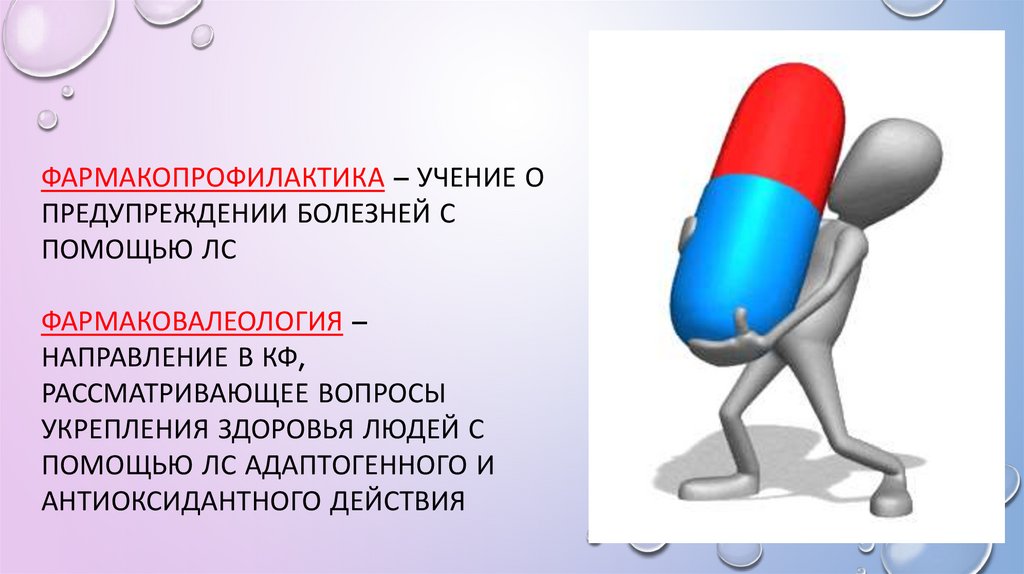 ФАРМАКОПРОФИЛАКТИКА – УЧЕНИЕ О ПРЕДУПРЕЖДЕНИИ БОЛЕЗНЕЙ С ПОМОЩЬЮ ЛС

ФАРМАКОВАЛЕОЛОГИЯ – НАПРАВЛЕНИЕ В КФ, РАССМАТРИВАЮЩЕЕ ВОПРОСЫ УКРЕПЛЕНИЯ ЗДОРОВЬЯ ЛЮДЕЙ С ПОМОЩЬЮ ЛС АДАПТОГЕННОГО И АНТИОКСИДАНТНОГО ДЕЙСТВИЯ